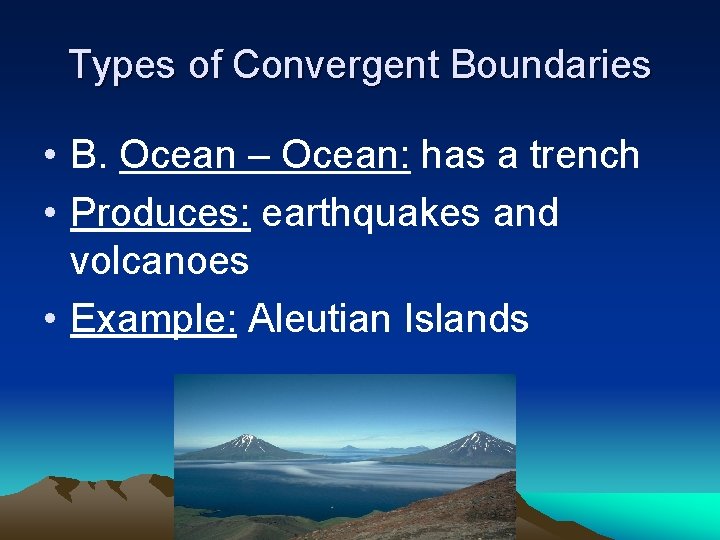 Types of Convergent Boundaries

• B. Ocean – Ocean: has a trench
• Produces: earthquakes and volcanoes
• Example: Aleutian Islands